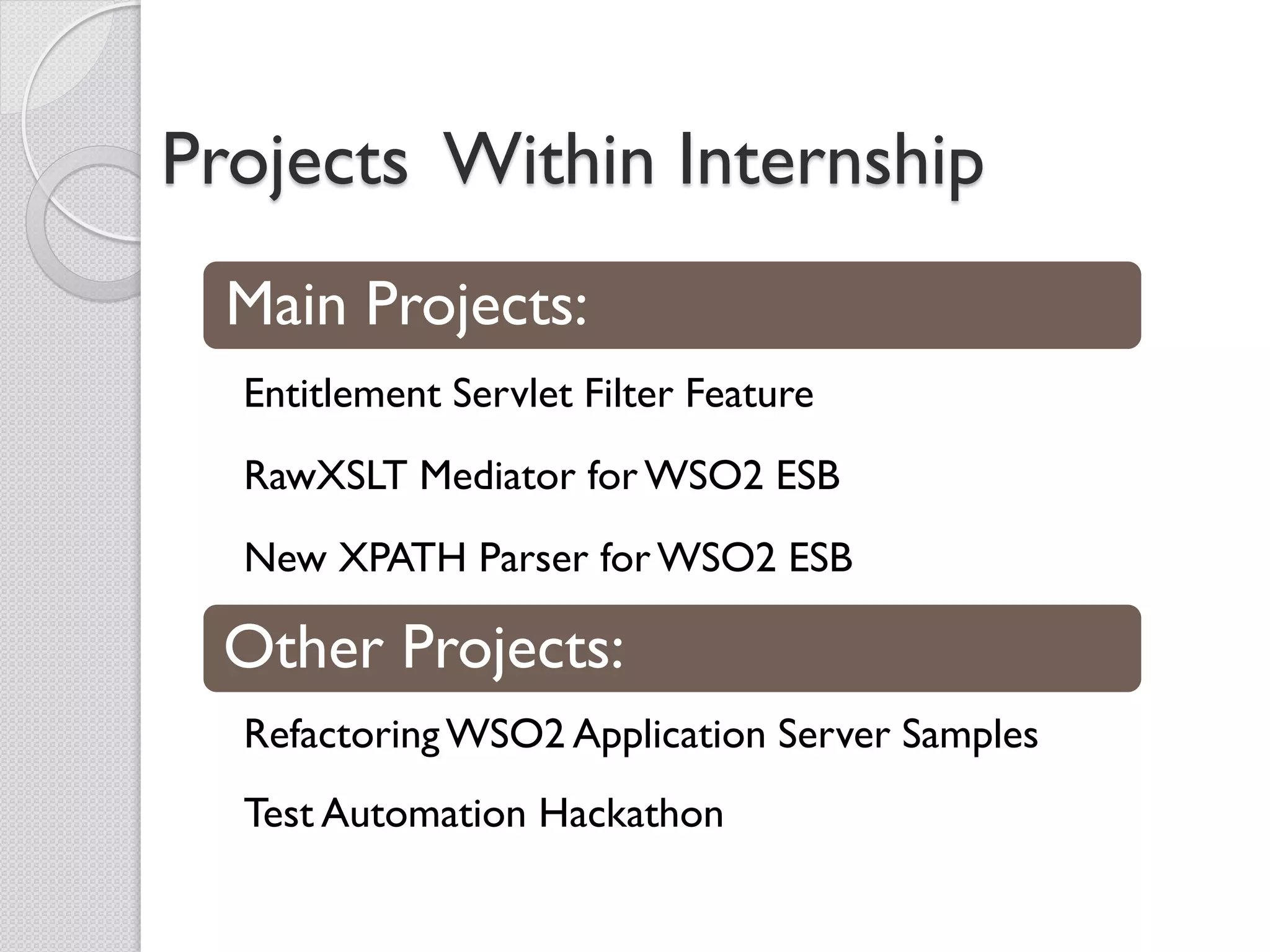 Projects Within Internship

Main Projects:

Entitlement Servlet Filter Feature

RawXSLT Mediator for WSO2 ESB

New XPATH Parser for WSO2 ESB

Other Projects:

Refactoring WSO2 Application Server Samples

Test Automation Hackathon